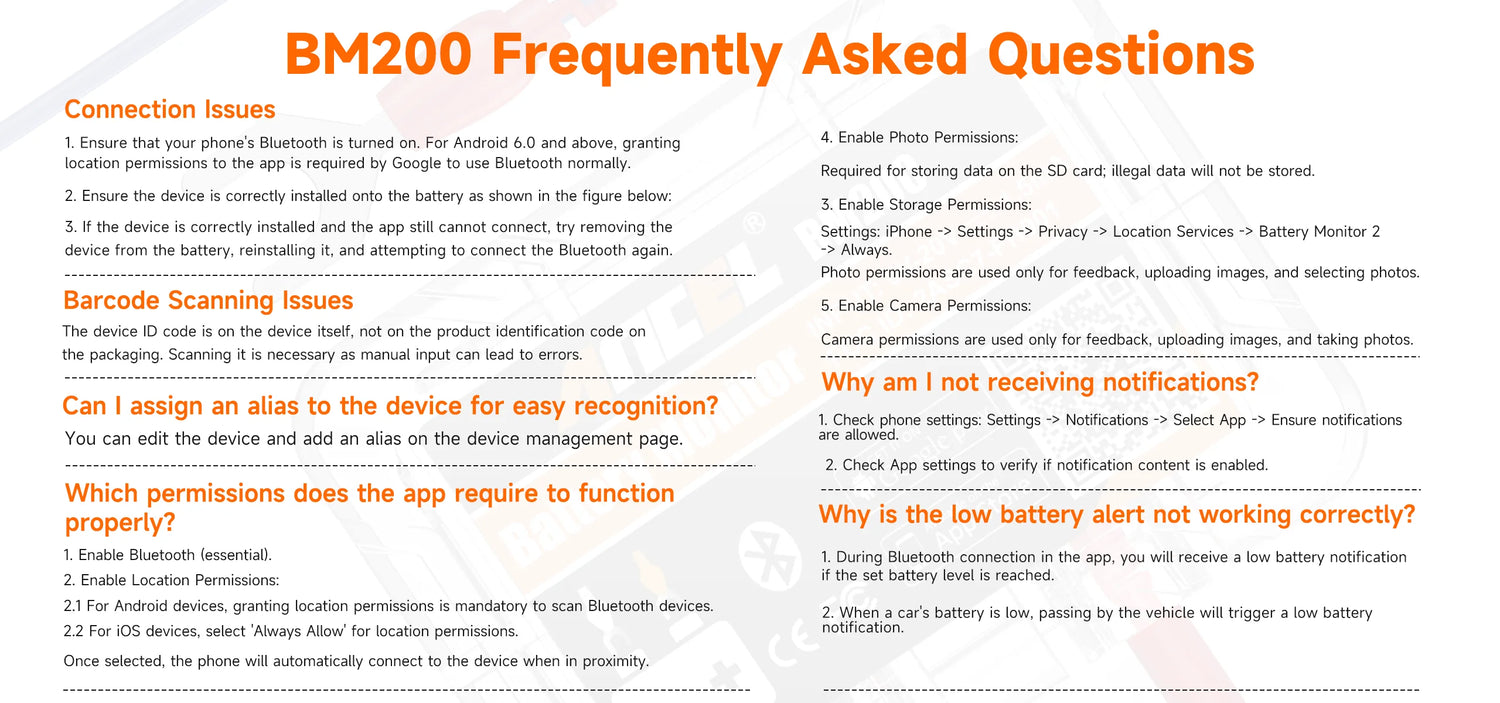 BM200 Frequently Asked Questions

Connection Issues

1. Ensure that your phone's Bluetooth is turned on. For Android 6.0 and above, granting location permissions to the app is required by Google to use Bluetooth normally.

2. Ensure the device is correctly installed onto the battery as shown in the figure below:

3. If the device is correctly installed and the app still cannot connect, try removing the device from the battery, reinstalling it, and attempting to connect the Bluetooth again.

Barcode Scanning Issues

The device ID code is on the device itself, not on the product identification code on the packaging. Scanning it is necessary as manual input can lead to errors.

Can I assign an alias to the device for easy recognition?

You can edit the device and add an alias on the device management page.

Which permissions does the app require to function properly?

1. Enable Bluetooth (essential).

2. Enable Location Permissions:

2.1 For Android devices, granting location permissions is mandatory to scan Bluetooth devices.

2.2 For iOS devices, select 'Always Allow' for location permissions.

Once selected, the phone will automatically connect to the device when in proximity.

4. Enable Photo Permissions:

Required for storing data on the SD card; illegal data will not be stored.

3. Enable Storage Permissions:

Settings: iPhone -> Settings -> Privacy -> Location Services -> Battery Monitor 2 -> Always.

Photo permissions are used only for feedback, uploading images, and selecting photos.

5. Enable Camera Permissions:

Camera permissions are used only for feedback, uploading images, and taking photos.

Why am I not receiving notifications?

1. Check phone settings: Settings -> Notifications -> Select App -> Ensure notifications are allowed.

2. Check App settings to verify if notification content is enabled.

Why is the low battery alert not working correctly?

1. During Bluetooth connection in the app, you will receive a low battery notification if the set battery level is reached.

2. When a car's battery is low, passing by the vehicle will trigger a low battery notification.